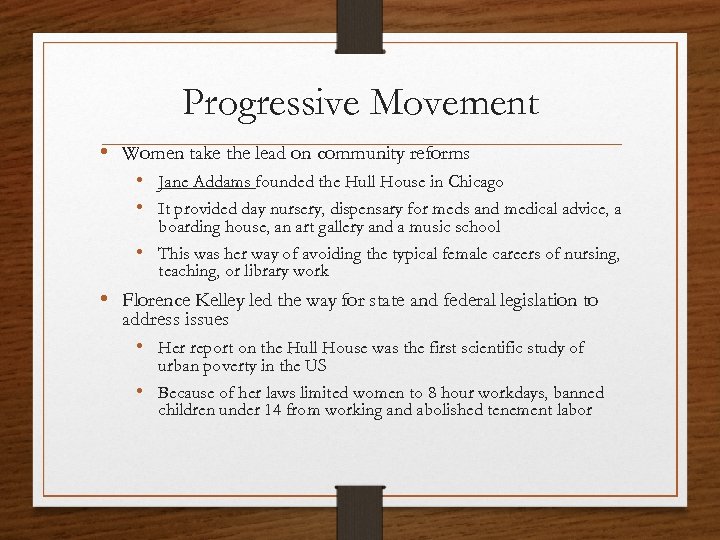 Progressive Movement

• Women take the lead on community reforms
  • Jane Addams founded the Hull House in Chicago
  • It provided day nursery, dispensary for meds and medical advice, a boarding house, an art gallery and a music school
  • This was her way of avoiding the typical female careers of nursing, teaching, or library work
• Florence Kelley led the way for state and federal legislation to address issues
  • Her report on the Hull House was the first scientific study of urban poverty in the US
  • Because of her laws limited women to 8 hour workdays, banned children under 14 from working and abolished tenement labor